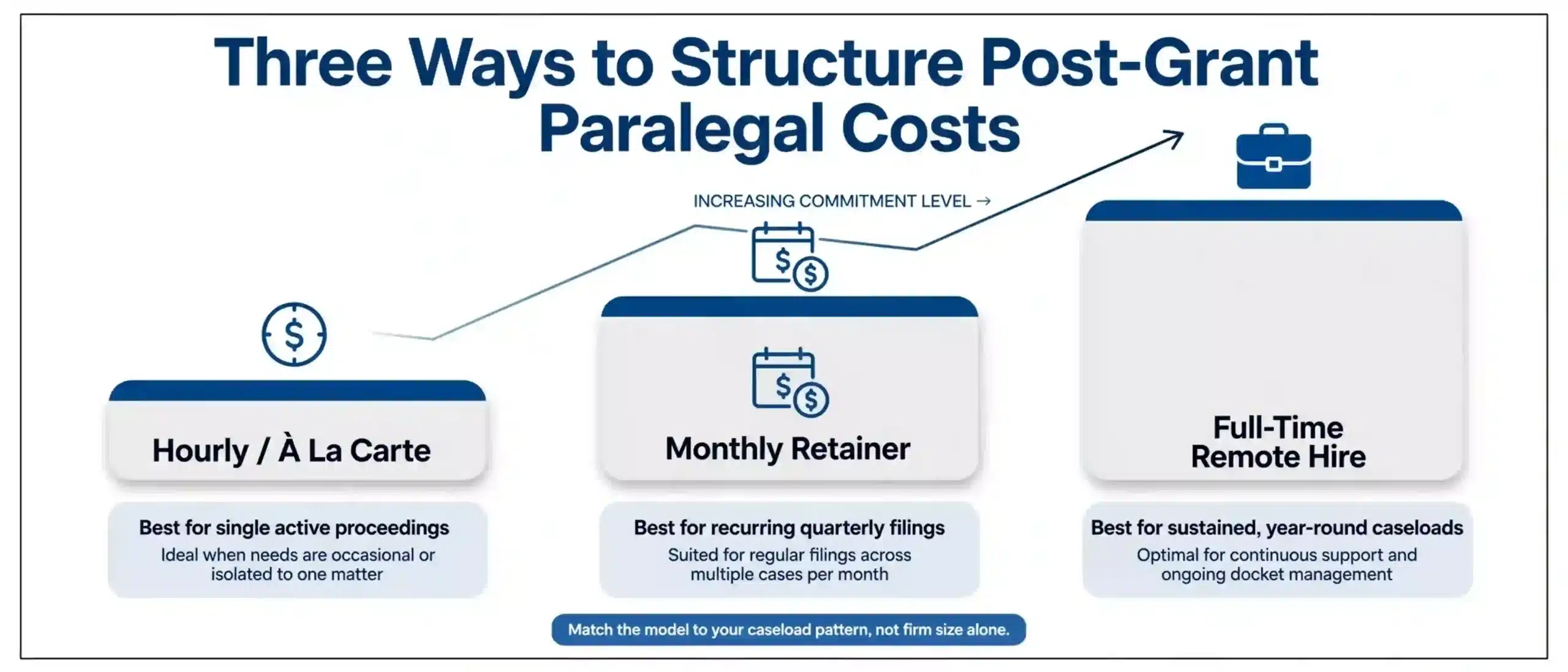 Three Ways to Structure Post-Grant Paralegal Costs

INCREASING COMMITMENT LEVEL →

Hourly / À La Carte

Best for single active proceedings
Ideal when needs are occasional or isolated to one matter

Monthly Retainer

Best for recurring quarterly filings
Suited for regular filings across multiple cases per month

Full-Time Remote Hire

Best for sustained, year-round caseloads
Optimal for continuous support and ongoing docket management

Match the model to your caseload pattern, not firm size alone.